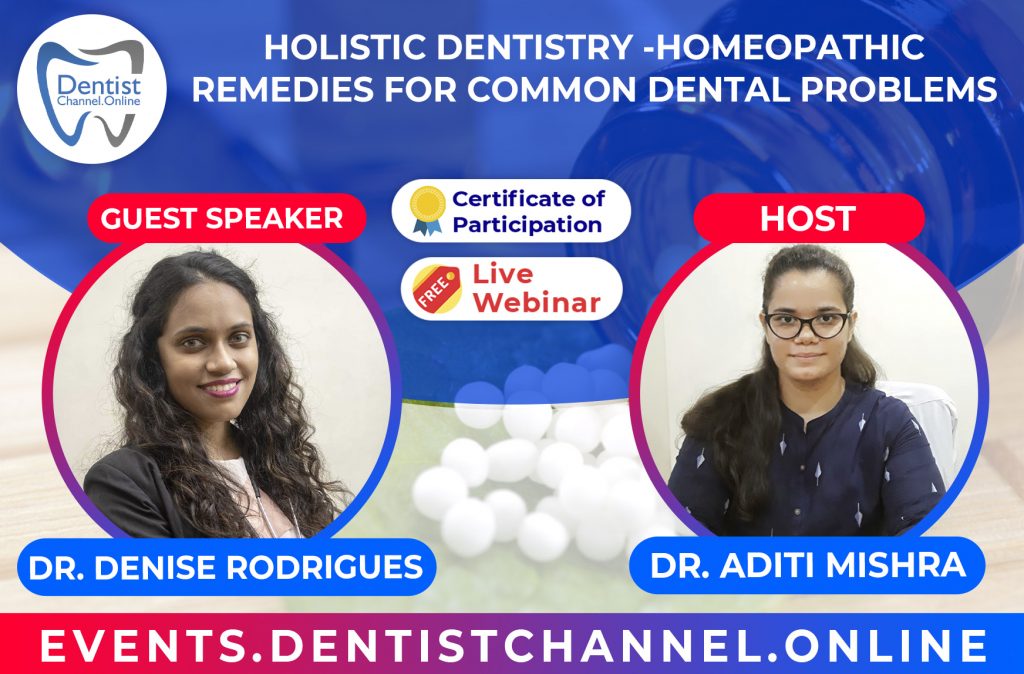 Dentist Channel.Online

HOLISTIC DENTISTRY -HOMEOPATHIC REMEDIES FOR COMMON DENTAL PROBLEMS

GUEST SPEAKER

Certificate of Participation

FREE Live Webinar

HOST

DR. DENISE RODRIGUES

DR. ADITI MISHRA

EVENTS.DENTISTCHANNEL.ONLINE